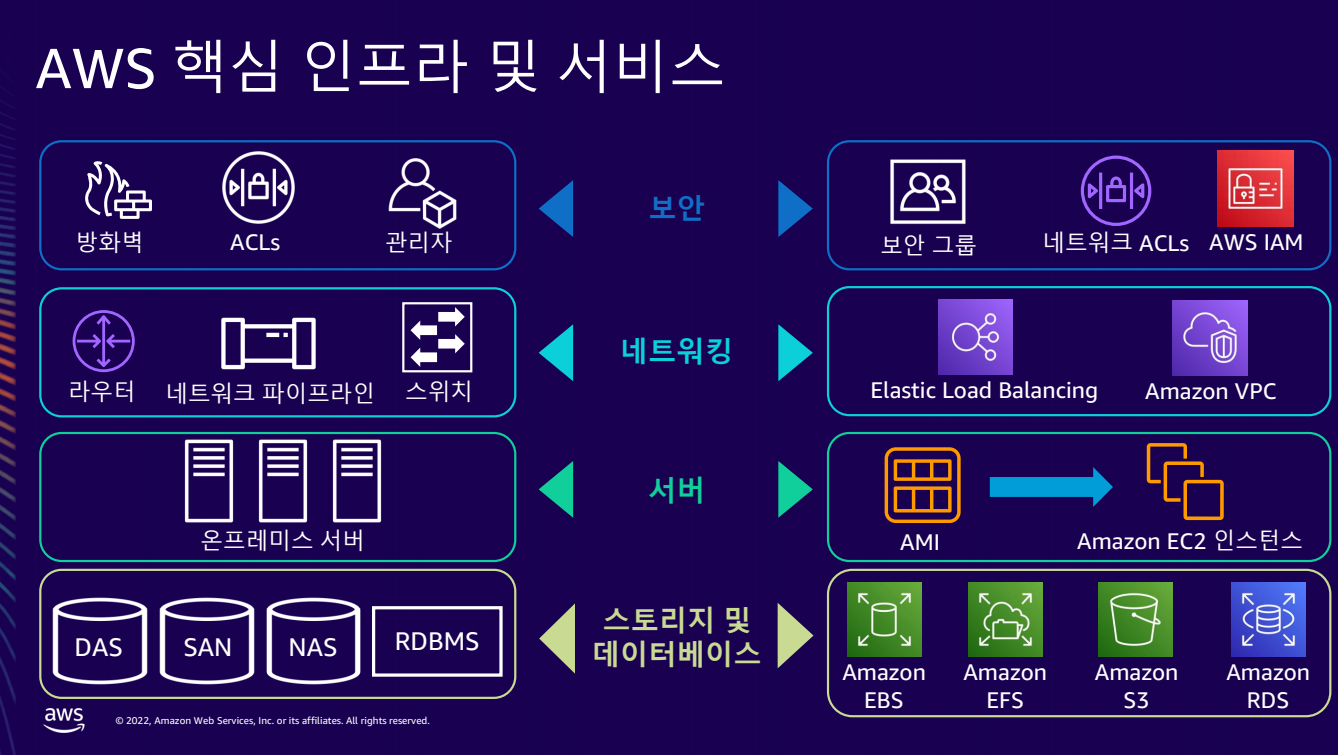 AWS 핵심 인프라 및 서비스

방화벽 ACLs 관리자

보안

보안 그룹 네트워크 ACLs AWS IAM

라우터 네트워크 파이프라인 스위치

네트워킹

Elastic Load Balancing Amazon VPC

온프레미스 서버

서버

AMI Amazon EC2 인스턴스

DAS SAN NAS RDBMS

스토리지 및 데이터베이스

Amazon EBS Amazon EFS Amazon S3 Amazon RDS

aws © 2022, Amazon Web Services, Inc. or its affiliates. All rights reserved.